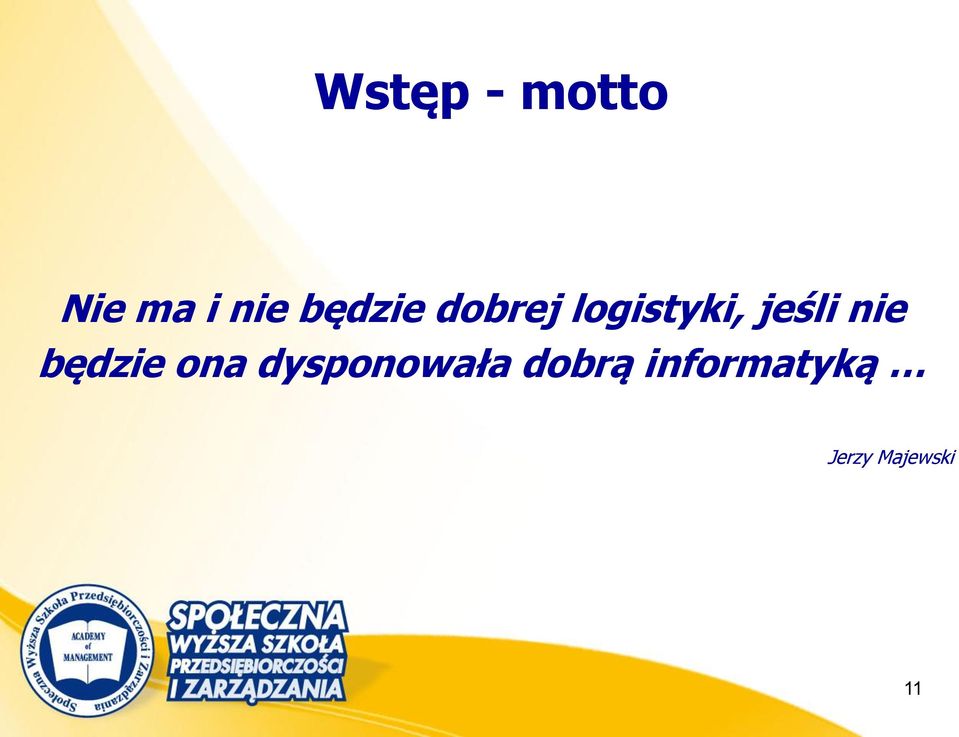 Wstęp - motto

Nie ma i nie będzie dobrej logistyki, jeśli nie będzie ona dysponowała dobrą informatyką …

Jerzy Majewski

Społeczna Wyższa Szkoła Przedsiębiorczości i Zarządzania
ACADEMY of MANAGEMENT

SPOŁECZNA WYŻSZA SZKOŁA PRZEDSIĘBIORCZOŚCI I ZARZĄDZANIA

11